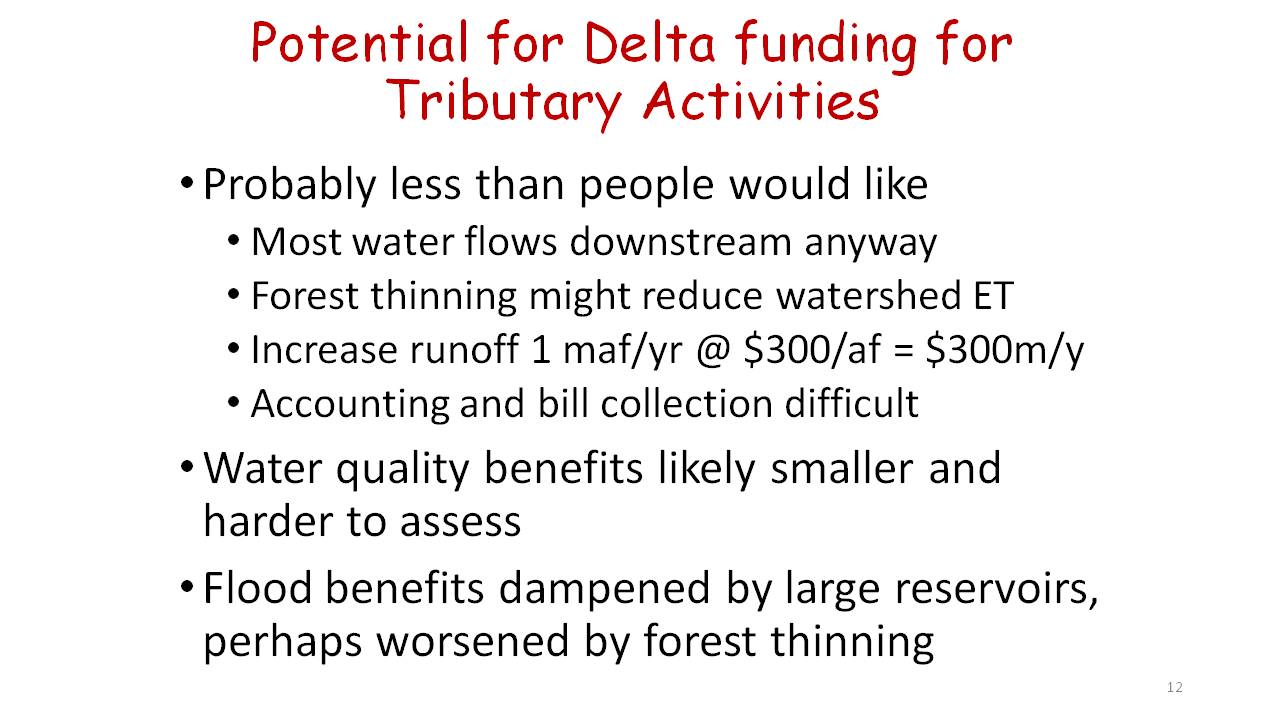 Potential for Delta funding for Tributary Activities

• Probably less than people would like
  • Most water flows downstream anyway
  • Forest thinning might reduce watershed ET
  • Increase runoff 1 maf/yr @ \$300/af = \$300m/y
  • Accounting and bill collection difficult
• Water quality benefits likely smaller and harder to assess
• Flood benefits dampened by large reservoirs, perhaps worsened by forest thinning

12